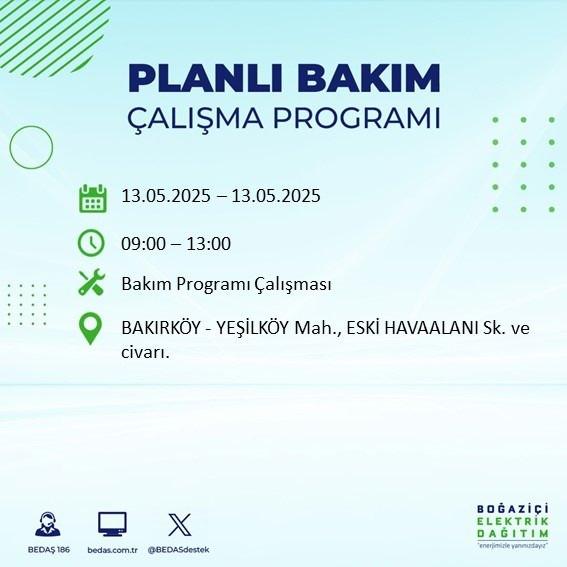 PLANLI BAKIM
ÇALIŞMA PROGRAMI

13.05.2025 – 13.05.2025

09:00 – 13:00

Bakım Programı Çalışması

BAKIRKÖY - YEŞİLKÖY Mah., ESKİ HAVAALANI Sk. ve civarı.

BEDAŞ 186

bedas.com.tr

@BEDASdestek

BOĞAZİÇİ
ELEKTRİK
DAĞITIM
"enerjimizle yanınızdayız"